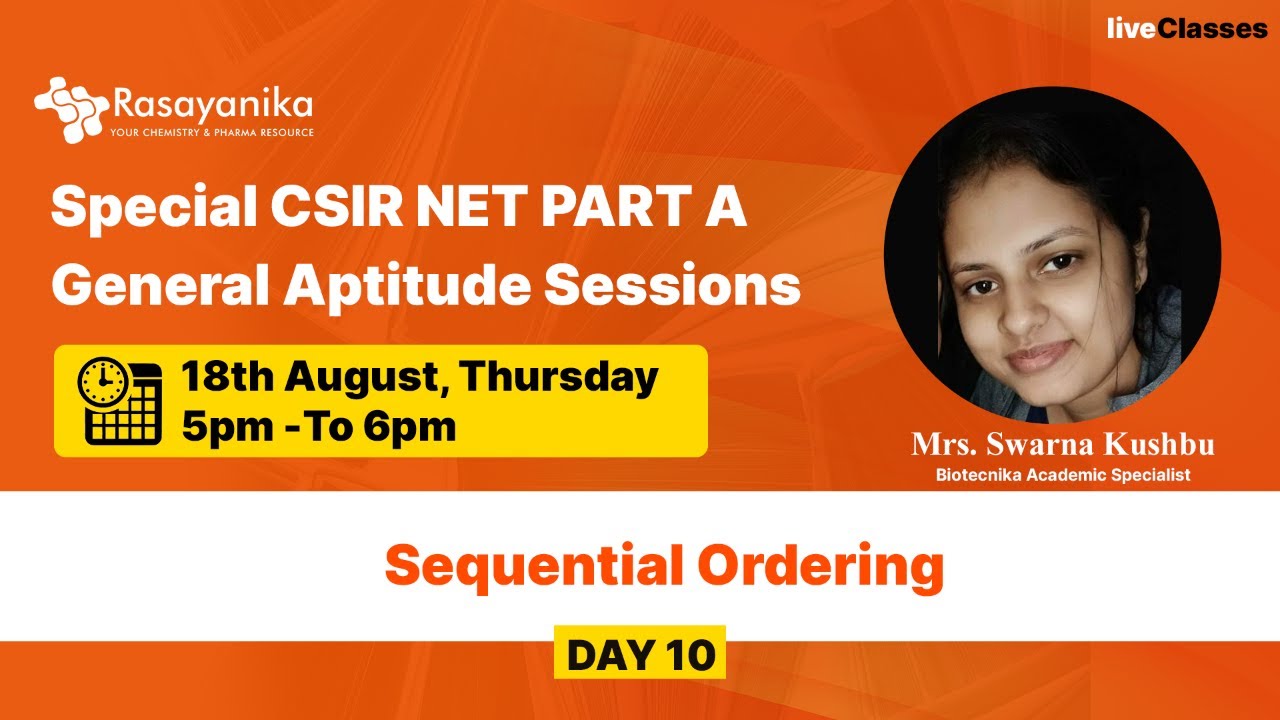 liveClasses

Rasayanika
YOUR CHEMISTRY & PHARMA RESOURCE

Special CSIR NET PART A General Aptitude Sessions

18th August, Thursday
5pm -To 6pm

Mrs. Swarna Kushbu
Biotecnika Academic Specialist

Sequential Ordering

DAY 10